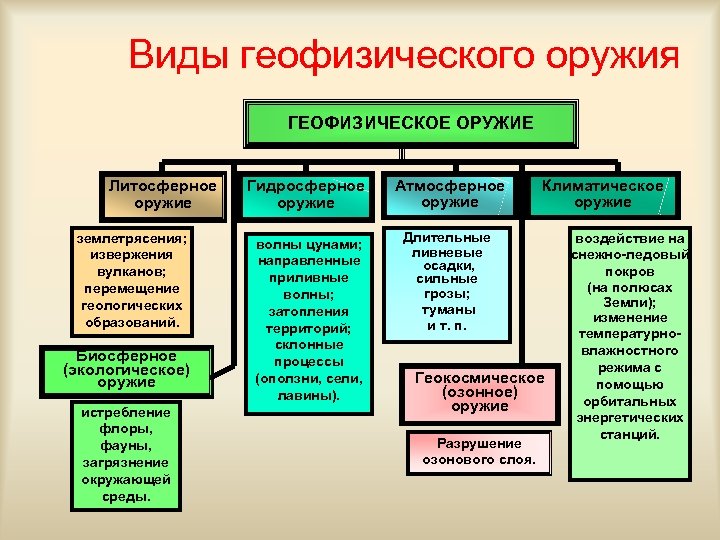 Виды геофизического оружия

ГЕОФИЗИЧЕСКОЕ ОРУЖИЕ

Литосферное оружие

землетрясения; извержения вулканов; перемещение геологических образований.

Биосферное (экологическое) оружие

истребление флоры, фауны, загрязнение окружающей среды.

Гидросферное оружие

волны цунами; направленные приливные волны; затопления территорий; склонные процессы (оползни, сели, лавины).

Атмосферное оружие

Длительные ливневые осадки, сильные грозы; туманы и т. п.

Геокосмическое (озонное) оружие

Разрушение озонового слоя.

Климатическое оружие

воздействие на снежно-ледовый покров (на полюсах Земли); изменение температурно-влажностного режима с помощью орбитальных энергетических станций.